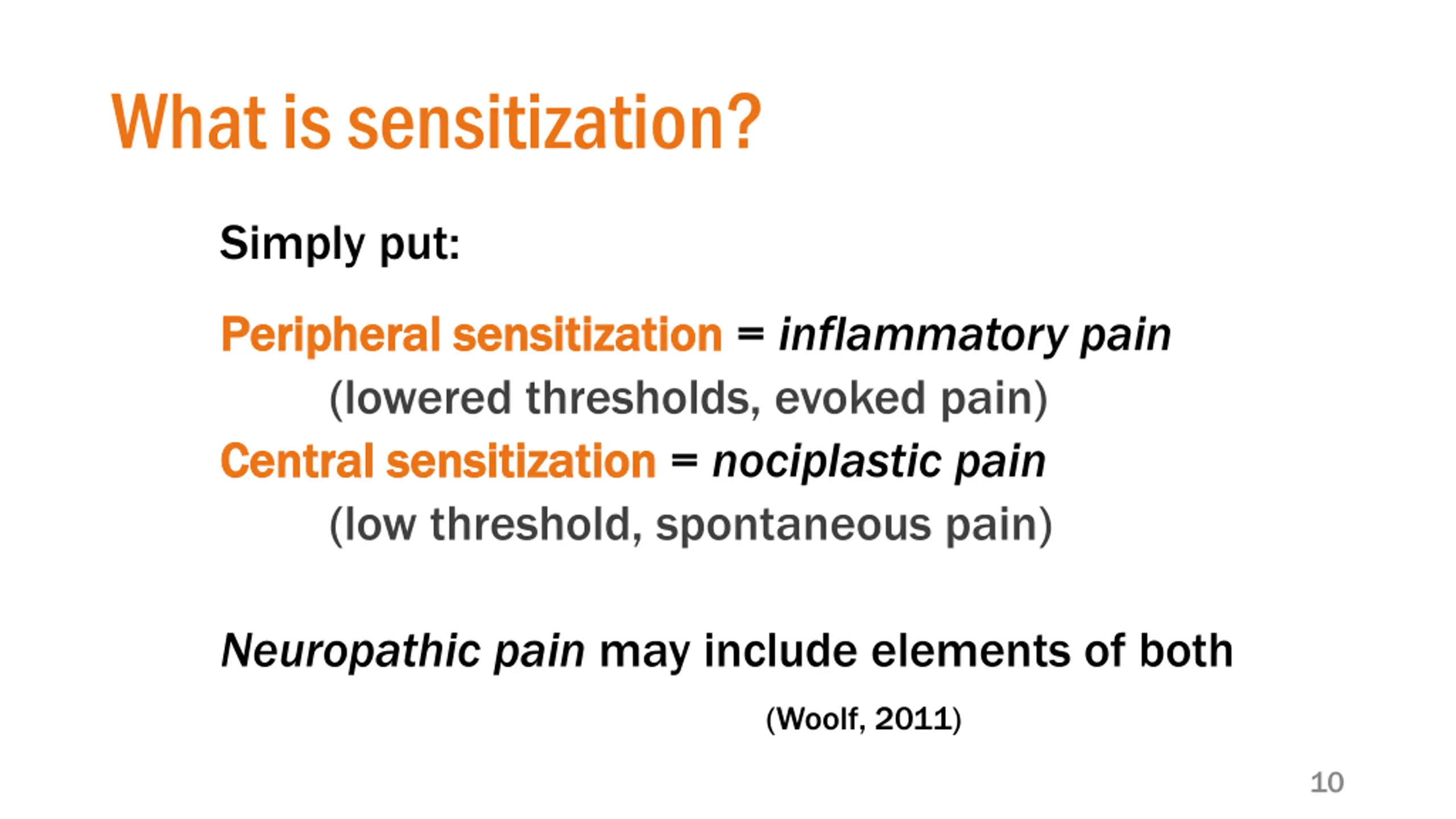 What is sensitization?

Simply put:

Peripheral sensitization = inflammatory pain
(lowered thresholds, evoked pain)
Central sensitization = nociplastic pain
(low threshold, spontaneous pain)

Neuropathic pain may include elements of both

(Woolf, 2011)

10